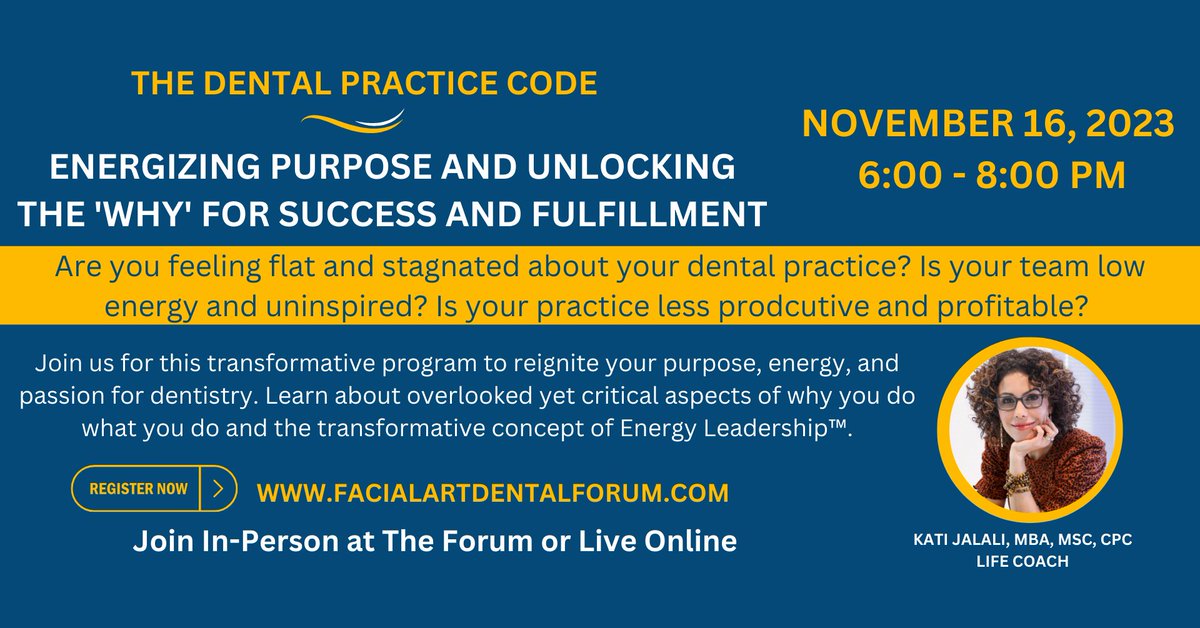 THE DENTAL PRACTICE CODE

ENERGIZING PURPOSE AND UNLOCKING THE 'WHY' FOR SUCCESS AND FULFILLMENT

NOVEMBER 16, 2023
6:00 - 8:00 PM

Are you feeling flat and stagnated about your dental practice? Is your team low energy and uninspired? Is your practice less prodcutive and profitable?

Join us for this transformative program to reignite your purpose, energy, and passion for dentistry. Learn about overlooked yet critical aspects of why you do what you do and the transformative concept of Energy Leadership™.

REGISTER NOW

WWW.FACIALARTDENTALFORUM.COM

Join In-Person at The Forum or Live Online

KATI JALALI, MBA, MSC, CPC
LIFE COACH